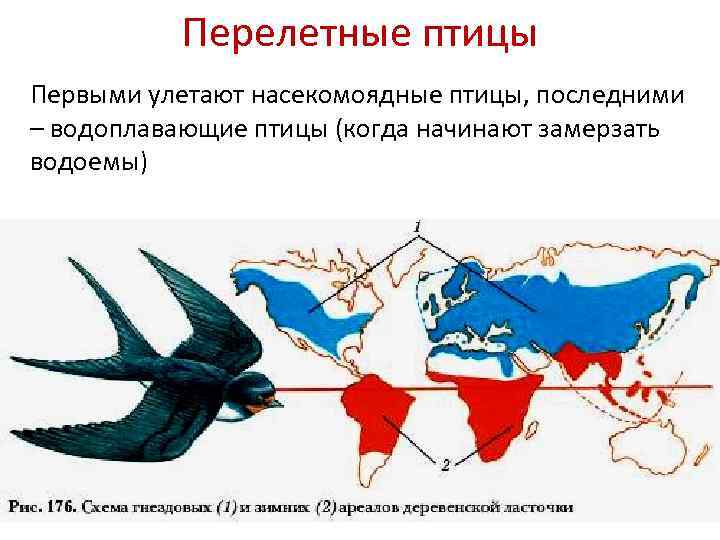 Перелетные птицы

Первыми улетают насекомоядные птицы, последними – водоплавающие птицы (когда начинают замерзать водоемы)

1

2

Рис. 176. Схема гнездовых (1) и зимних (2) ареалов деревенской ласточки